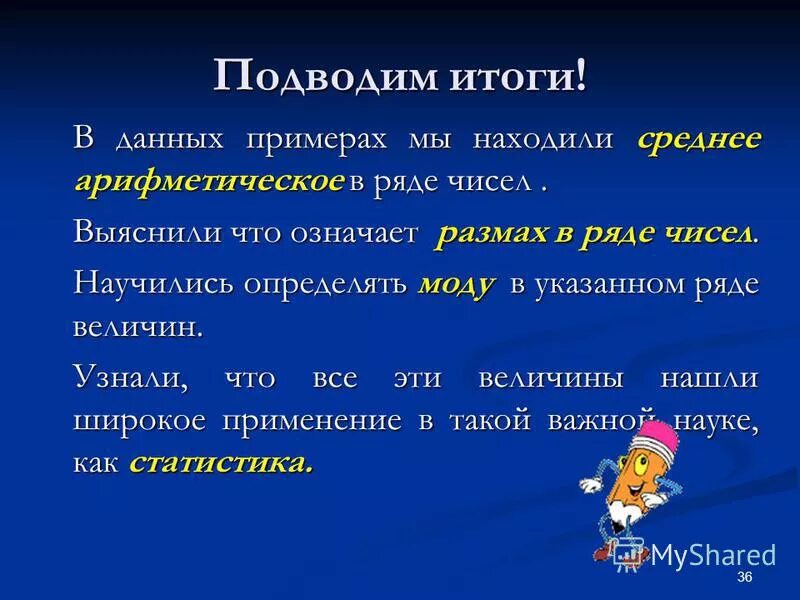 Подводим итоги!

В данных примерах мы находили среднее арифметическое в ряде чисел .

Выяснили что означает размах в ряде чисел.

Научились определять моду в указанном ряде величин.

Узнали, что все эти величины нашли широкое применение в такой важной науке, как статистика.

MyShared

36